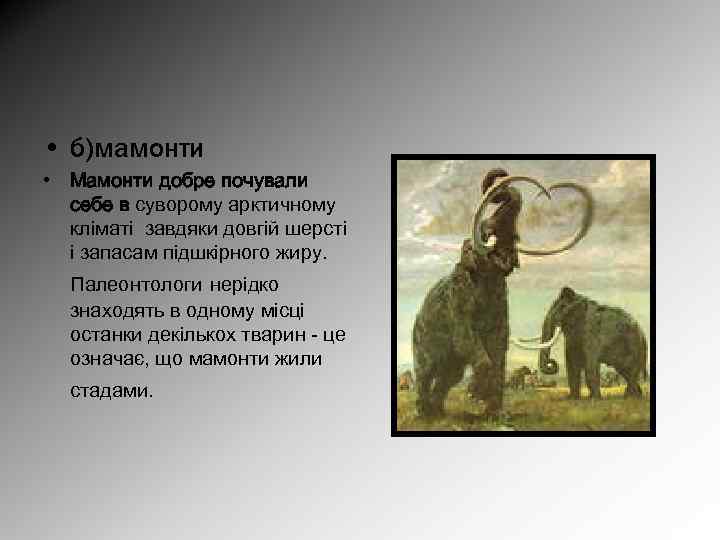 • б)мамонти

• Мамонти добре почували себе в суворому арктичному кліматі завдяки довгій шерсті і запасам підшкірного жиру.

Палеонтологи нерідко знаходять в одному місці останки декількох тварин - це означає, що мамонти жили стадами.